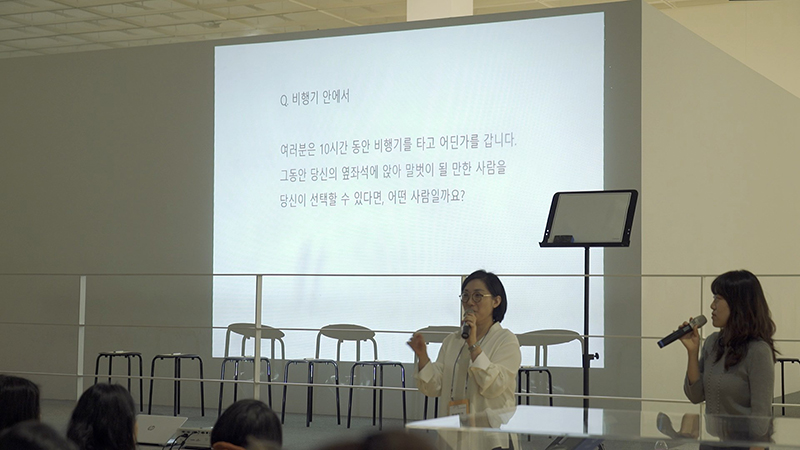 Q. 비행기 안에서

여러분은 10시간 동안 비행기를 타고 어딘가를 갑니다. 그동안 당신의 옆좌석에 앉아 말벗이 될 만한 사람을 당신이 선택할 수 있다면, 어떤 사람일까요?